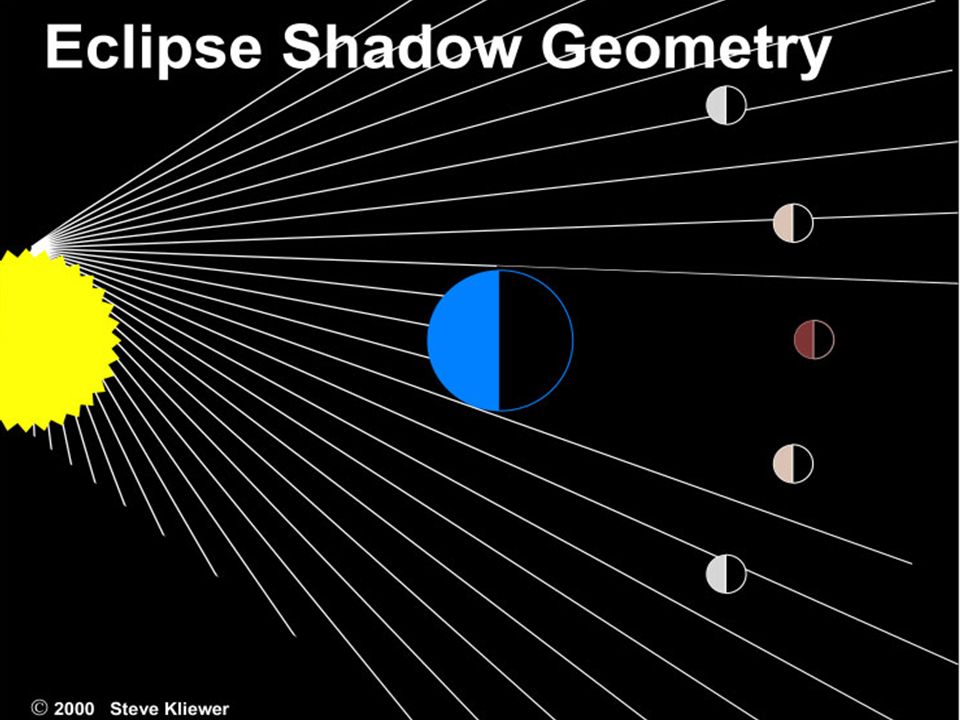 Eclipse Shadow Geometry

© 2000 Steve Kliewer